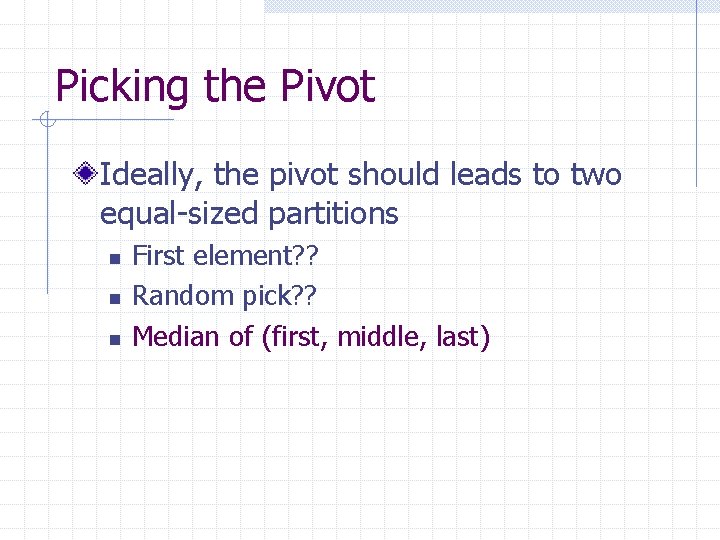 Picking the Pivot

Ideally, the pivot should leads to two equal-sized partitions

First element??

Random pick??

Median of (first, middle, last)